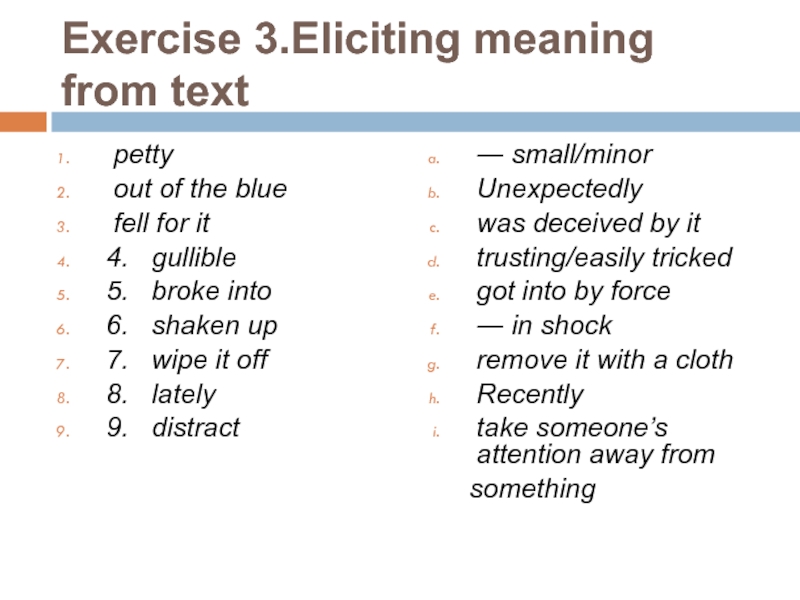 Exercise 3.Eliciting meaning from text

1. petty
2. out of the blue
3. fell for it
4. 4. gullible
5. 5. broke into
6. 6. shaken up
7. 7. wipe it off
8. 8. lately
9. 9. distract

a. — small/minor
b. Unexpectedly
c. was deceived by it
d. trusting/easily tricked
e. got into by force
f. — in shock
g. remove it with a cloth
h. Recently
i. take someone's attention away from something